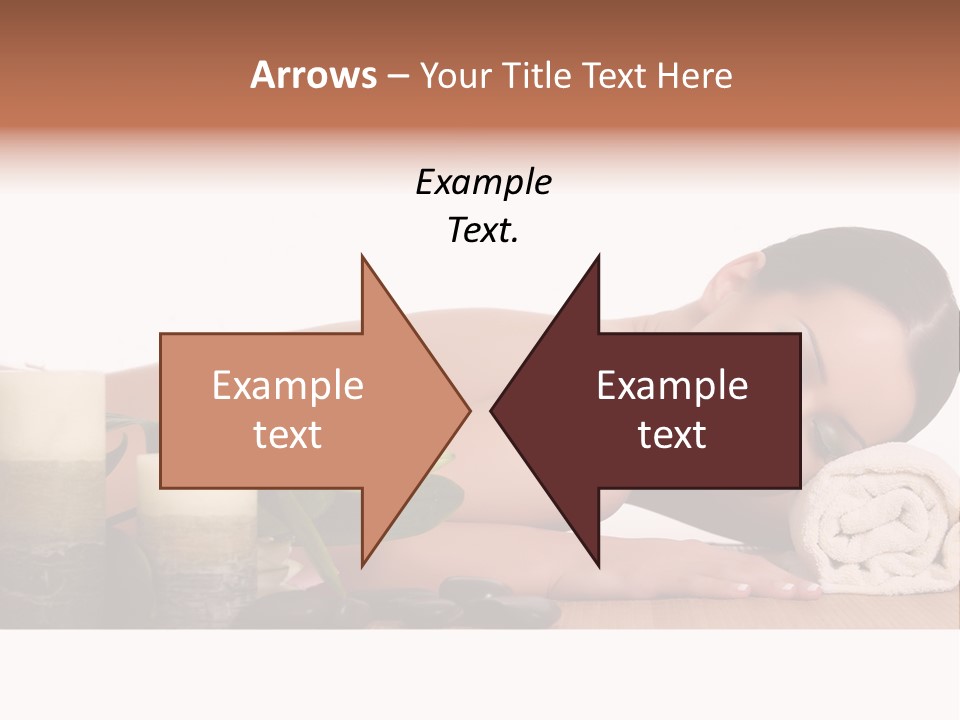 Arrows – Your Title Text Here

Example Text.

Example text

Example text